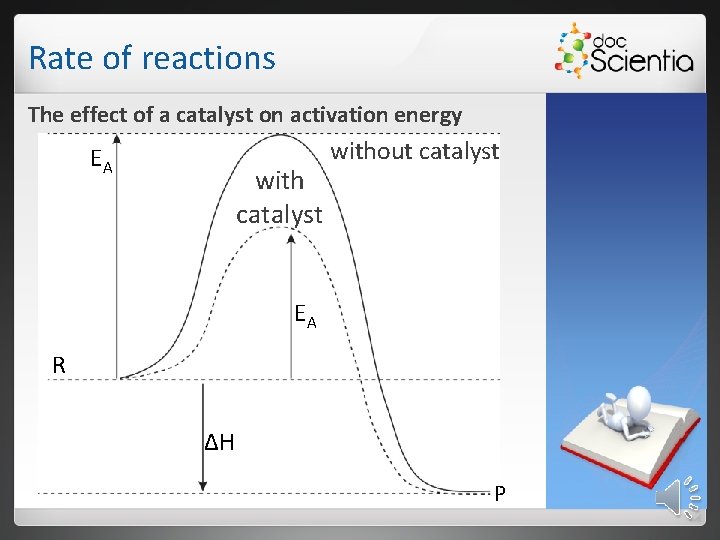 Rate of reactions

doc Scientia

The effect of a catalyst on activation energy

$E_A$

without catalyst

with catalyst

$E_A$

R

$\Delta H$

P